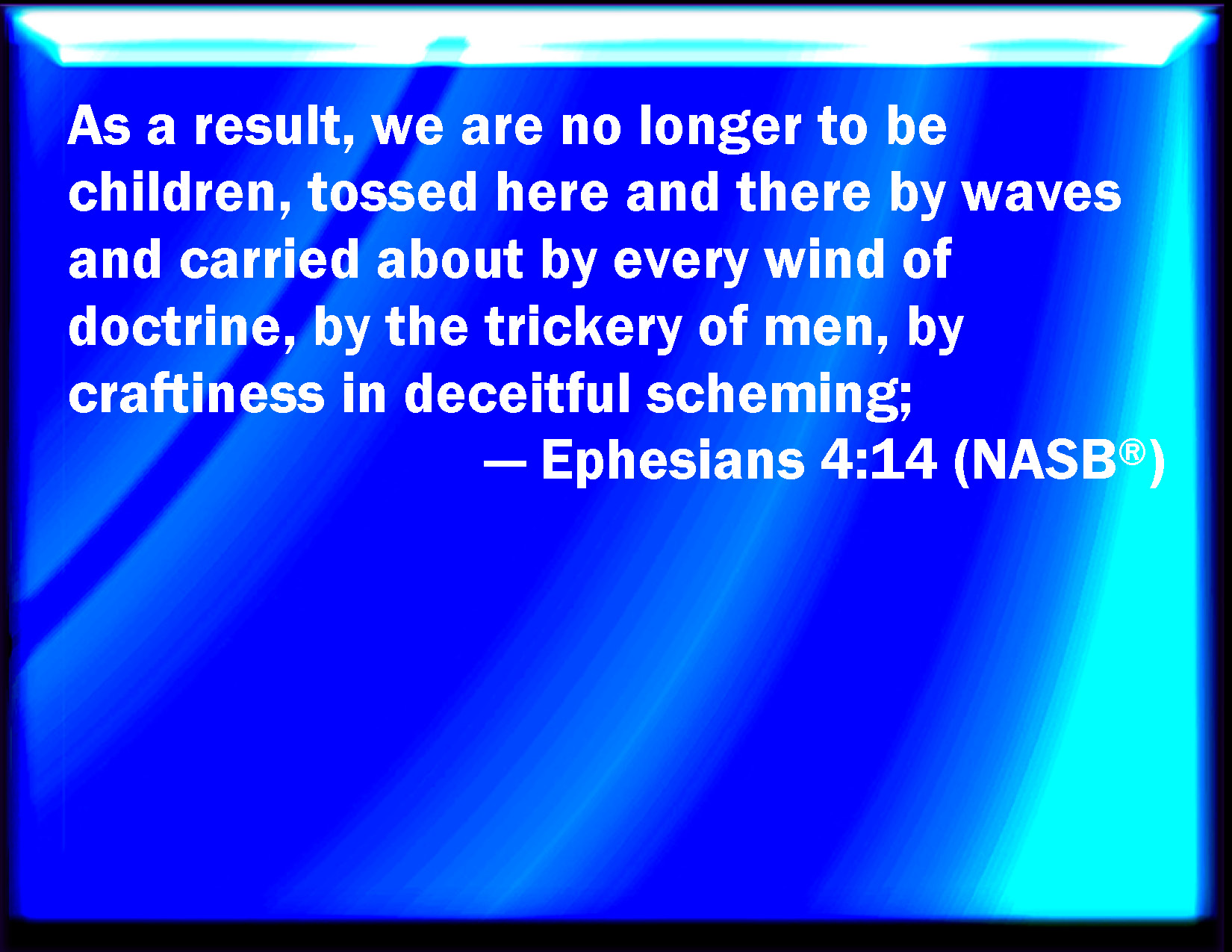 As a result, we are no longer to be children, tossed here and there by waves and carried about by every wind of doctrine, by the trickery of men, by craftiness in deceitful scheming;

— Ephesians 4:14 (NASB®)